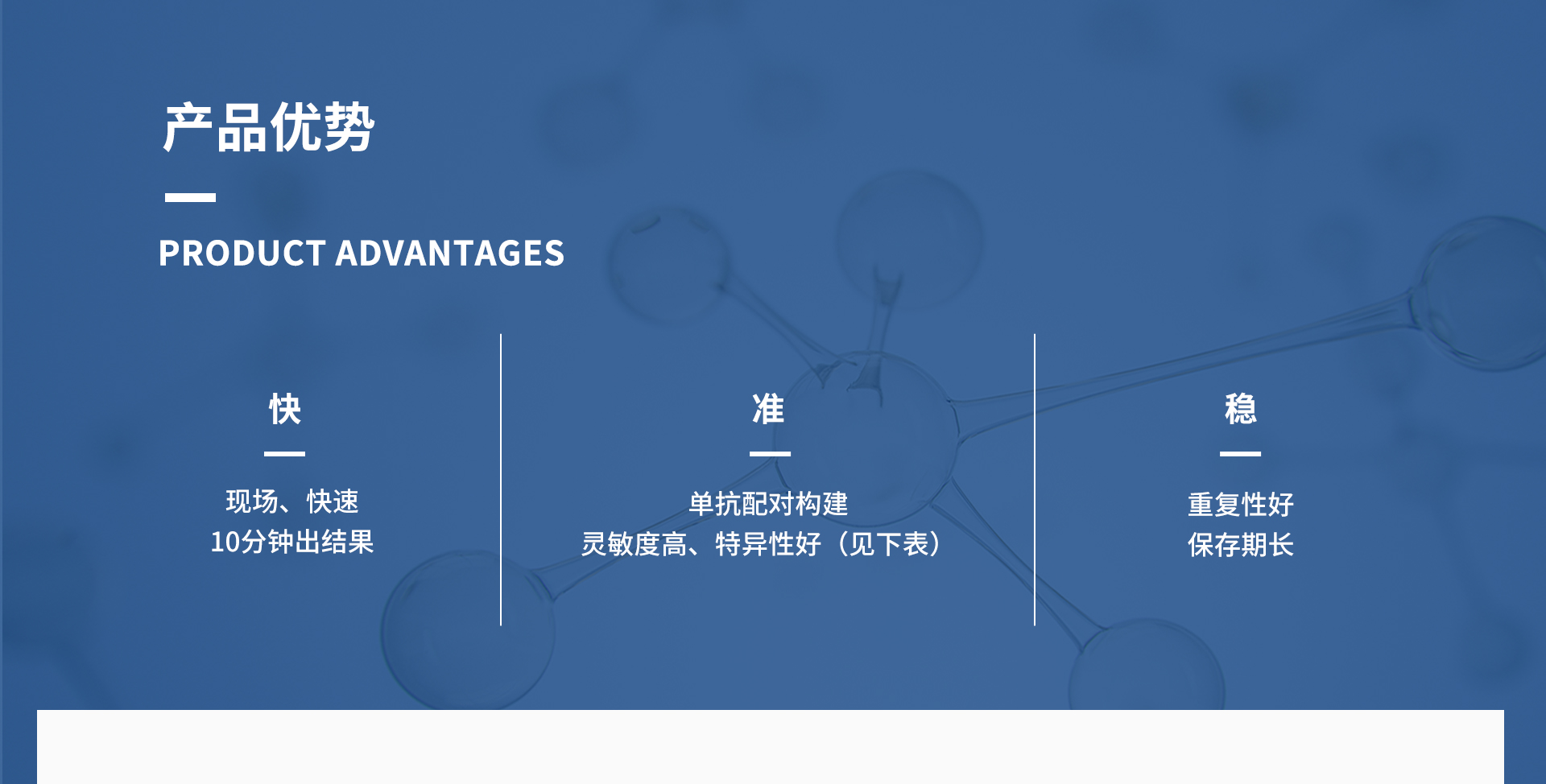 产品优势

PRODUCT ADVANTAGES

快

现场、快速
10分钟出结果

准

单抗配对构建
灵敏度高、特异性好（见下表）

稳

重复性好
保存期长